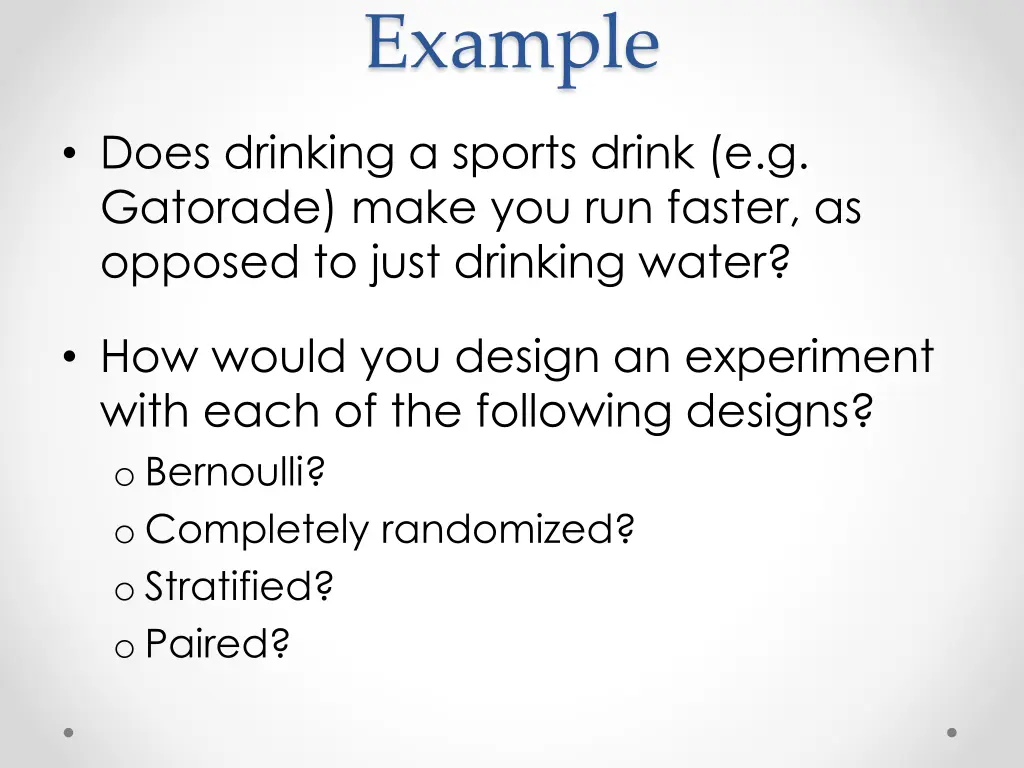 Example

• Does drinking a sports drink (e.g. Gatorade) make you run faster, as opposed to just drinking water?

• How would you design an experiment with each of the following designs?
  o Bernoulli?
  o Completely randomized?
  o Stratified?
  o Paired?